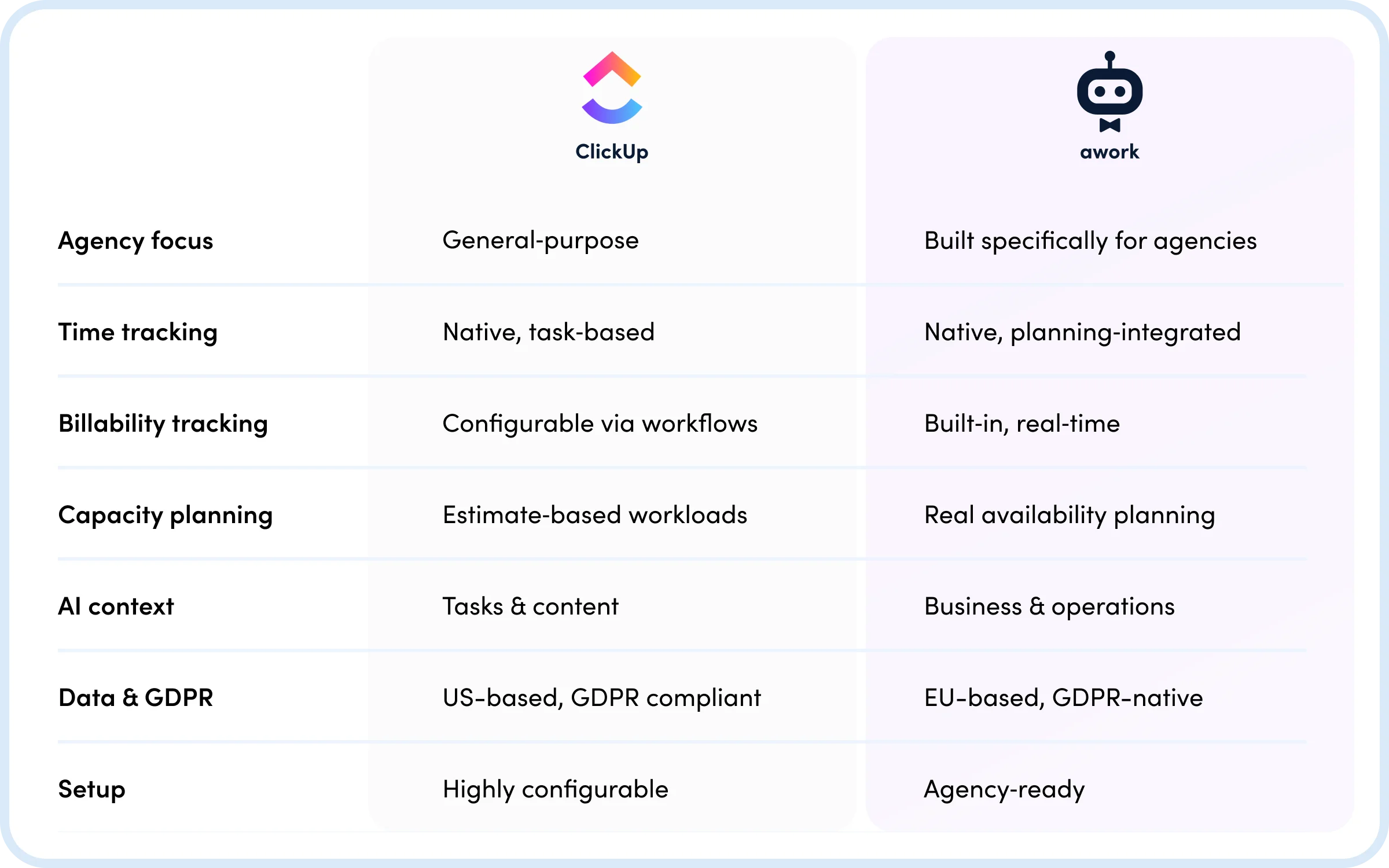 | | ClickUp | awork |
|---|---|---|
| Agency focus | General-purpose | Built specifically for agencies |
| Time tracking | Native, task-based | Native, planning-integrated |
| Billability tracking | Configurable via workflows | Built-in, real-time |
| Capacity planning | Estimate-based workloads | Real availability planning |
| AI context | Tasks & content | Business & operations |
| Data & GDPR | US-based, GDPR compliant | EU-based, GDPR-native |
| Setup | Highly configurable | Agency-ready |